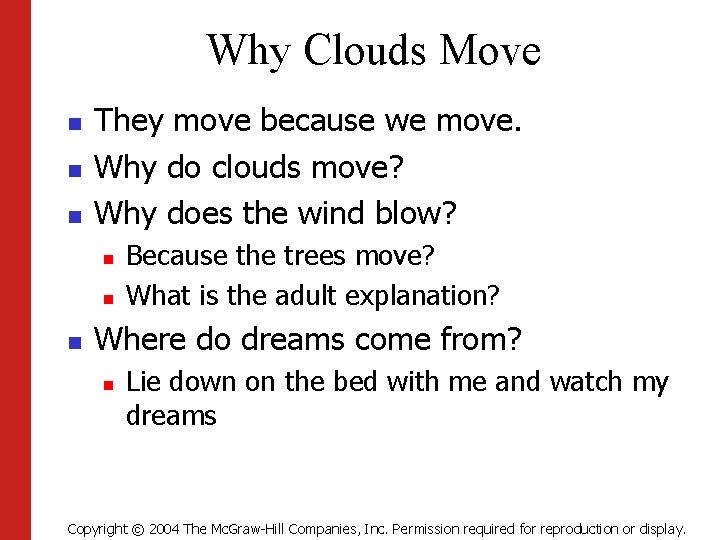 Why Clouds Move

- They move because we move.
- Why do clouds move?
- Why does the wind blow?
  - Because the trees move?
  - What is the adult explanation?
- Where do dreams come from?
  - Lie down on the bed with me and watch my dreams

Copyright © 2004 The McGraw-Hill Companies, Inc. Permission required for reproduction or display.